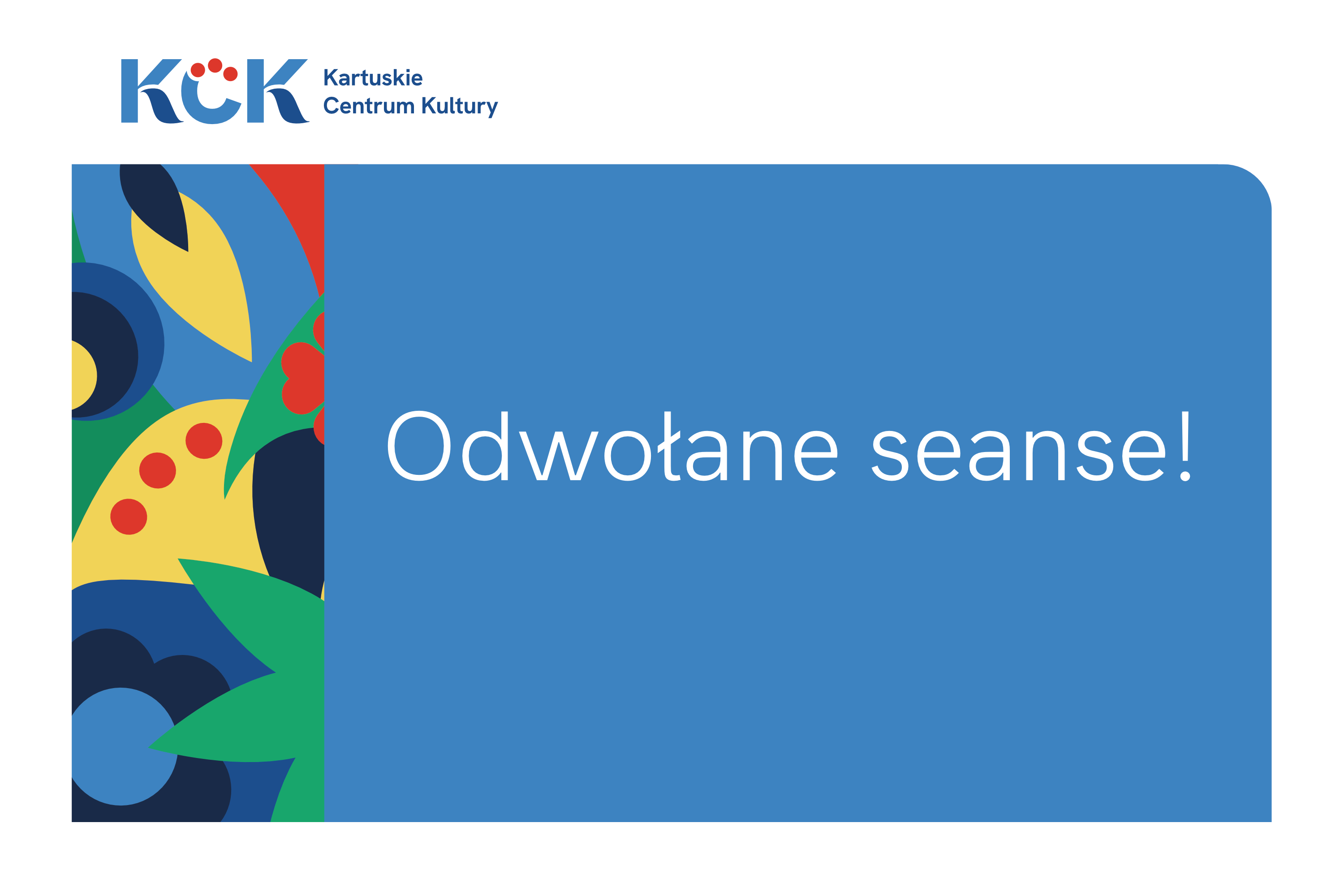 KCK Kartuskie Centrum Kultury

Odwołane seanse!